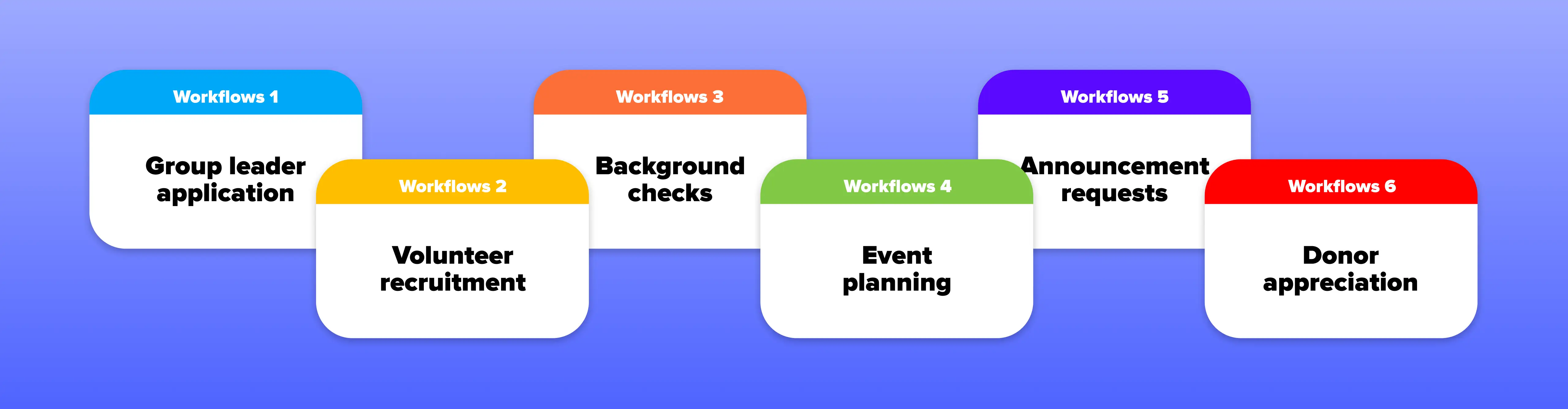 Workflows 1

Group leader application

Workflows 2

Volunteer recruitment

Workflows 3

Background checks

Workflows 4

Event planning

Workflows 5

Announcement requests

Workflows 6

Donor appreciation